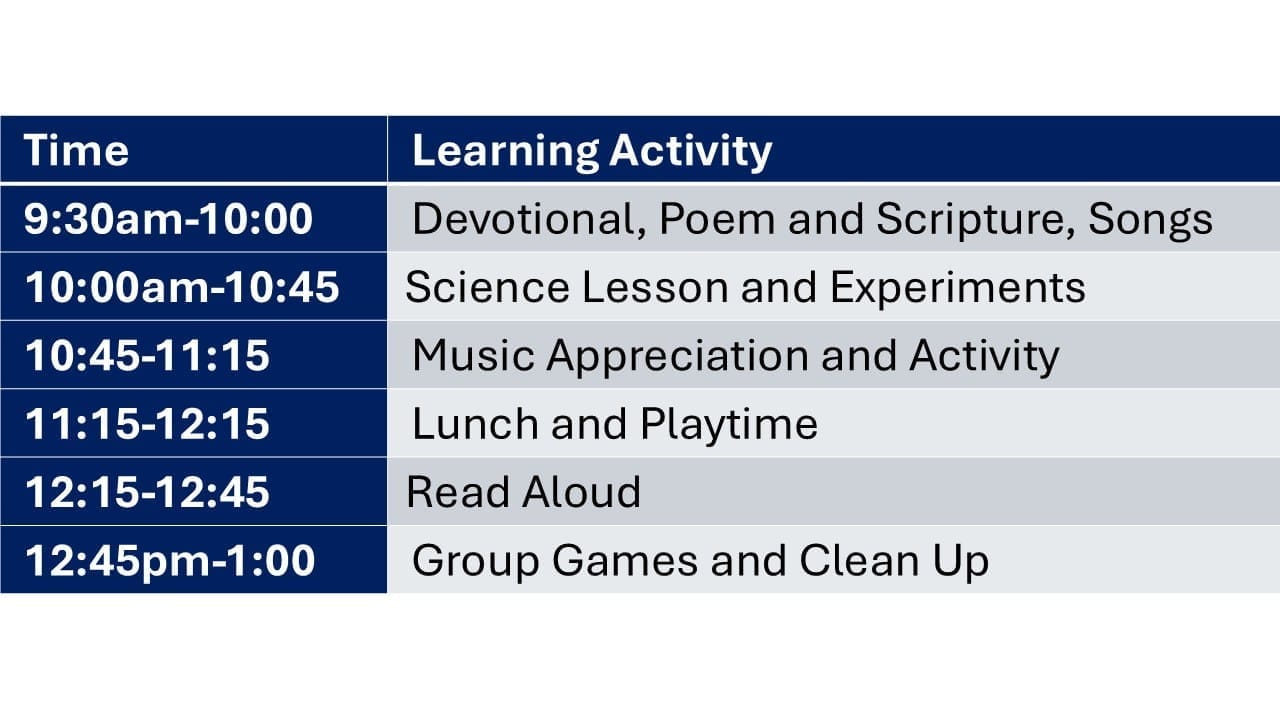 | Time | Learning Activity |
|---|---|
| 9:30am-10:00 | Devotional, Poem and Scripture, Songs |
| 10:00am-10:45 | Science Lesson and Experiments |
| 10:45-11:15 | Music Appreciation and Activity |
| 11:15-12:15 | Lunch and Playtime |
| 12:15-12:45 | Read Aloud |
| 12:45pm-1:00 | Group Games and Clean Up |